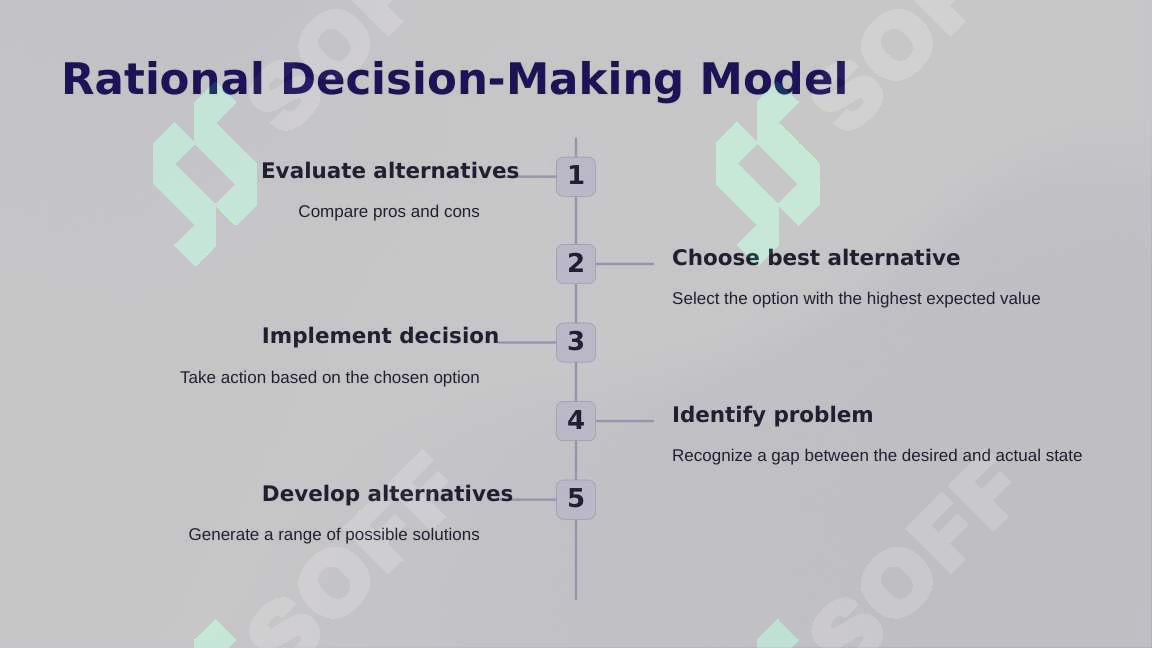 Rational Decision-Making Model

1

Evaluate alternatives

Compare pros and cons

2

Choose best alternative

Select the option with the highest expected value

3

Implement decision

Take action based on the chosen option

4

Identify problem

Recognize a gap between the desired and actual state

5

Develop alternatives

Generate a range of possible solutions

SOFF SOFF SOFF SOFF